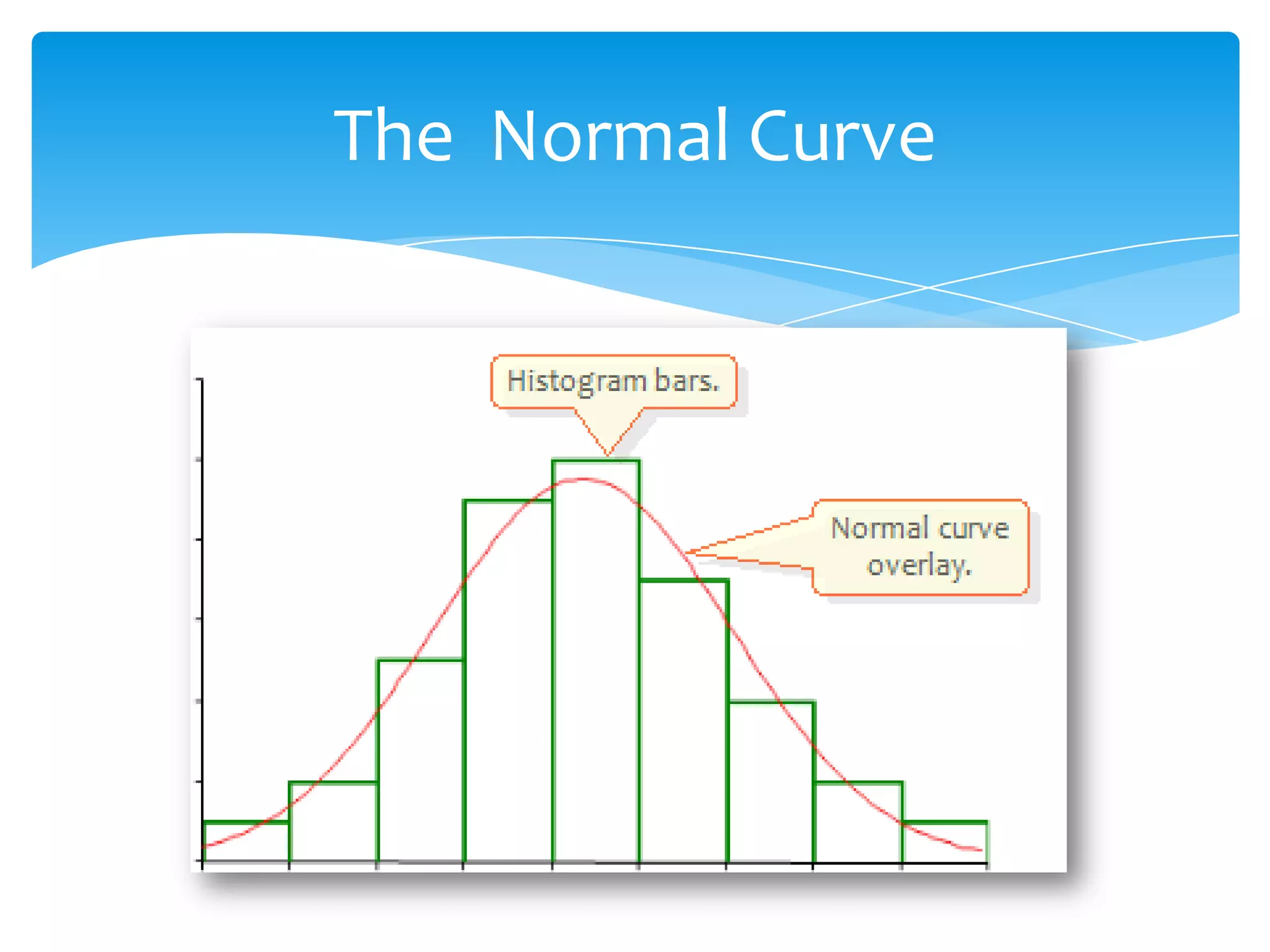 The Normal Curve

Histogram bars.

Normal curve overlay.